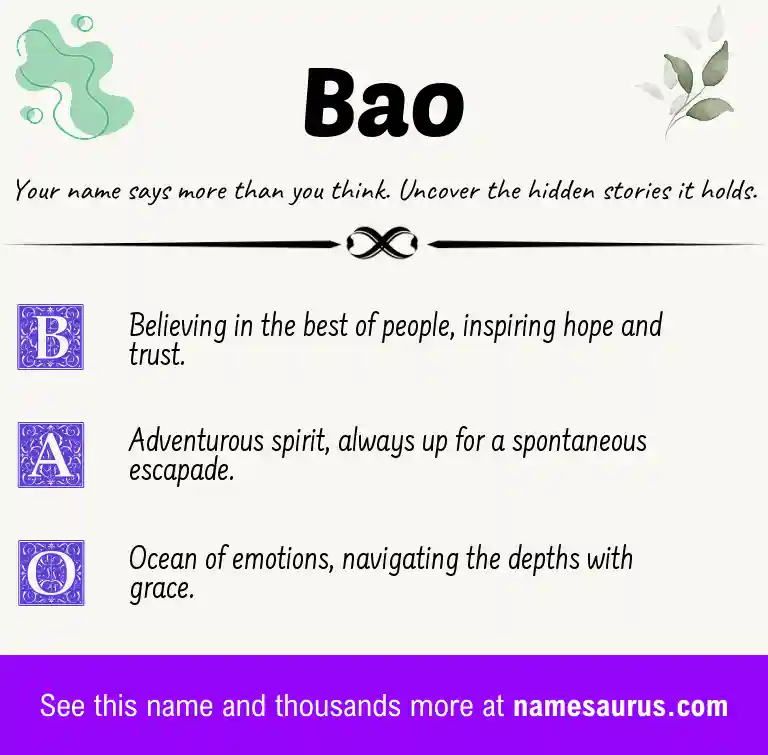 Bao

Your name says more than you think. Uncover the hidden stories it holds.

B Believing in the best of people, inspiring hope and trust.

A Adventurous spirit, always up for a spontaneous escapade.

O Ocean of emotions, navigating the depths with grace.

See this name and thousands more at namesaurus.com